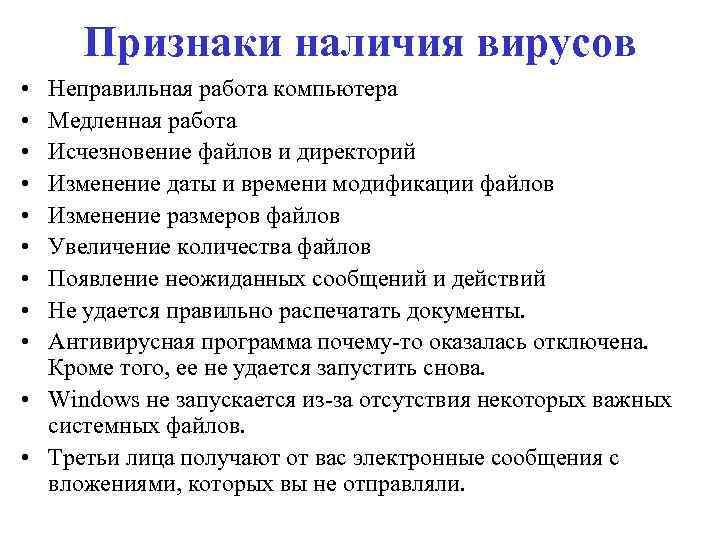 Признаки наличия вирусов

• Неправильная работа компьютера
• Медленная работа
• Исчезновение файлов и директорий
• Изменение даты и времени модификации файлов
• Изменение размеров файлов
• Увеличение количества файлов
• Появление неожиданных сообщений и действий
• Не удается правильно распечатать документы.
• Антивирусная программа почему-то оказалась отключена. Кроме того, ее не удается запустить снова.
• Windows не запускается из-за отсутствия некоторых важных системных файлов.
• Третьи лица получают от вас электронные сообщения с вложениями, которых вы не отправляли.